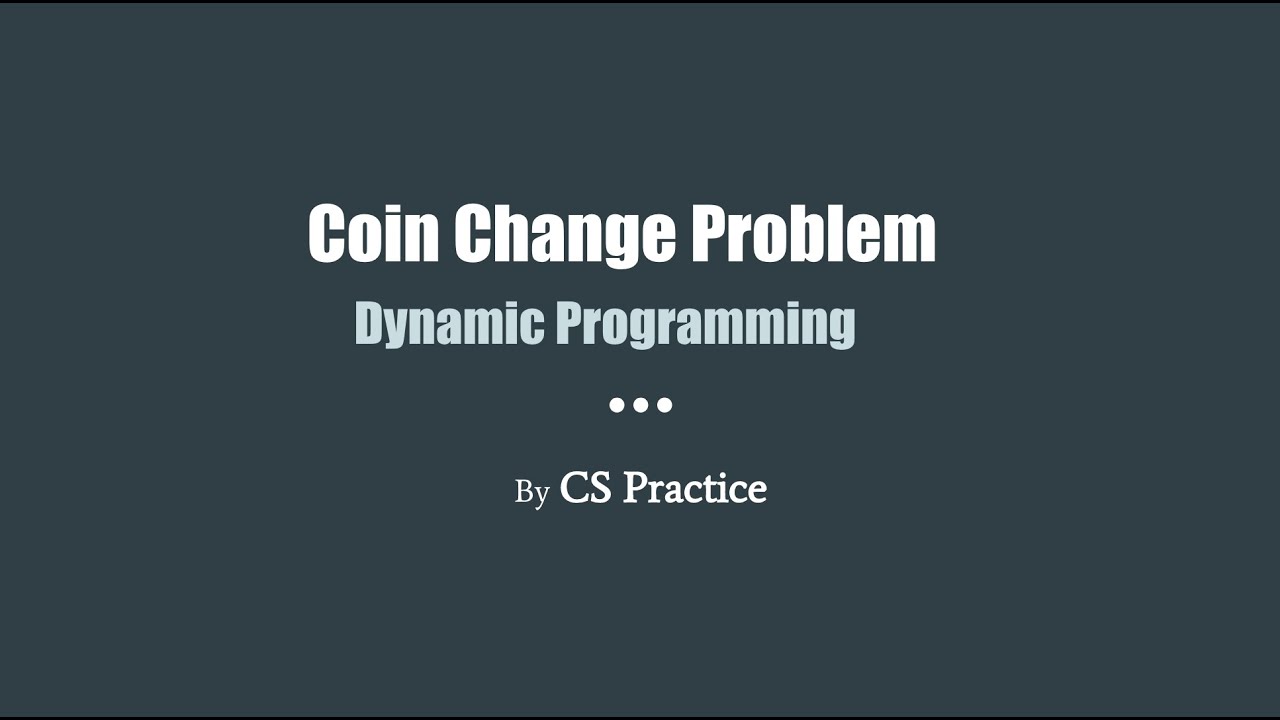 Coin Change Problem

Dynamic Programming

•••

By CS Practice